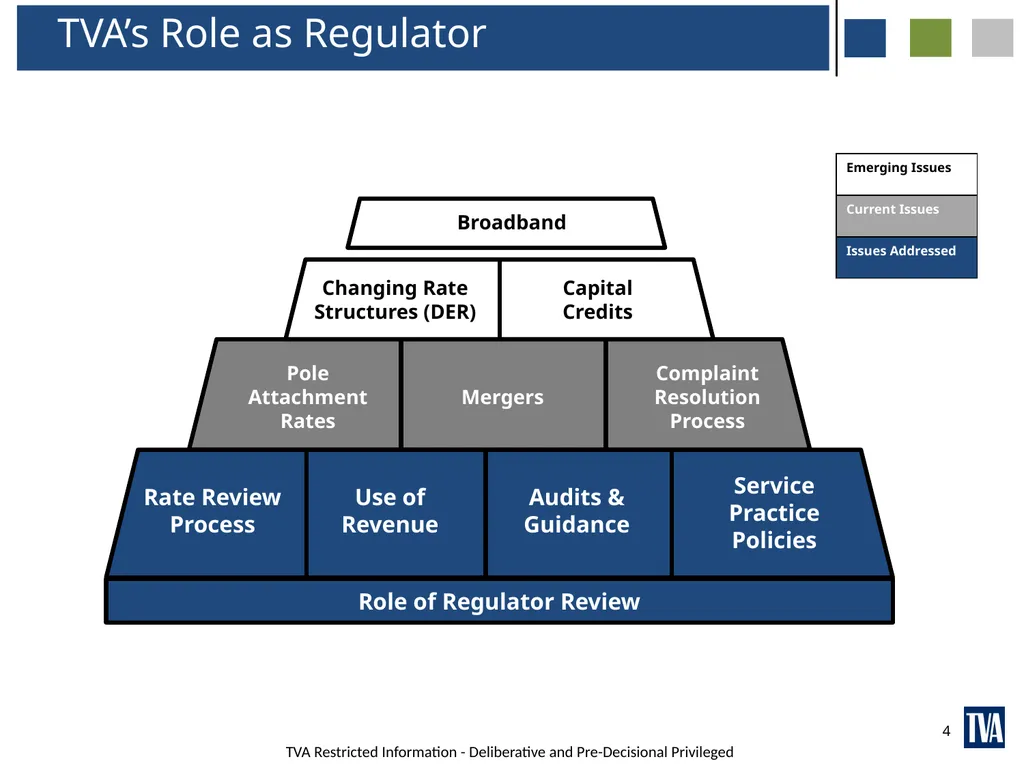 TVA's Role as Regulator

Emerging Issues

Current Issues

Issues Addressed

Broadband

Changing Rate Structures (DER)

Capital Credits

Pole Attachment Rates

Mergers

Complaint Resolution Process

Rate Review Process

Use of Revenue

Audits & Guidance

Service Practice Policies

Role of Regulator Review

4

TVA

TVA Restricted Information - Deliberative and Pre-Decisional Privileged